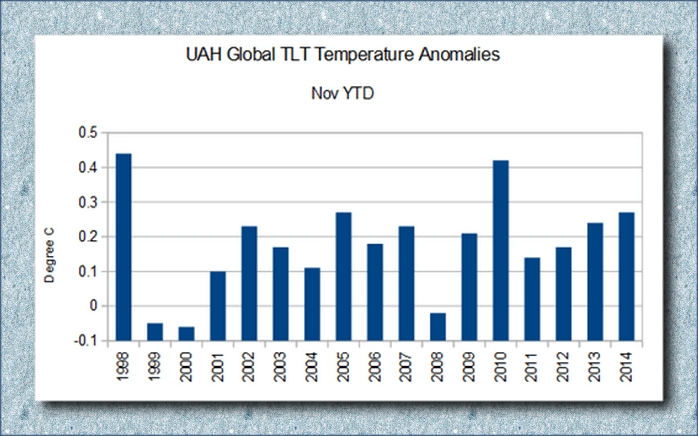 UAH Global TLT Temperature Anomalies

Nov YTD

Degree C

0.5
0.4
0.3
0.2
0.1
0
-0.1

1998 1999 2000 2001 2002 2003 2004 2005 2006 2007 2008 2009 2010 2011 2012 2013 2014